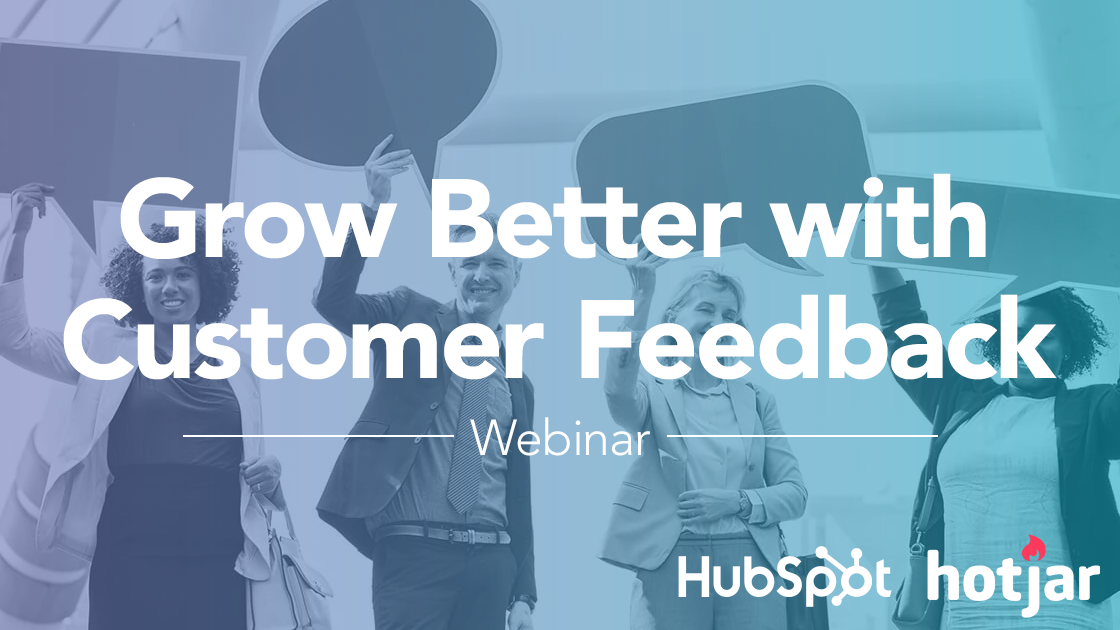 Grow Better with Customer Feedback

Webinar

HubSpot hotjar